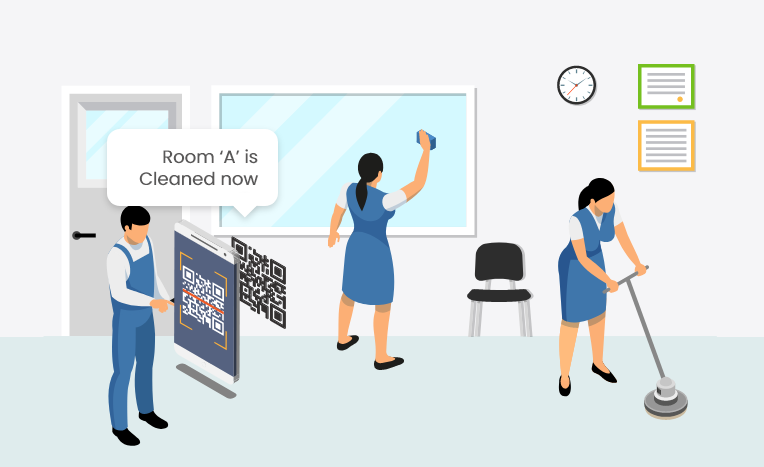 Room ‘A’ is Cleaned now